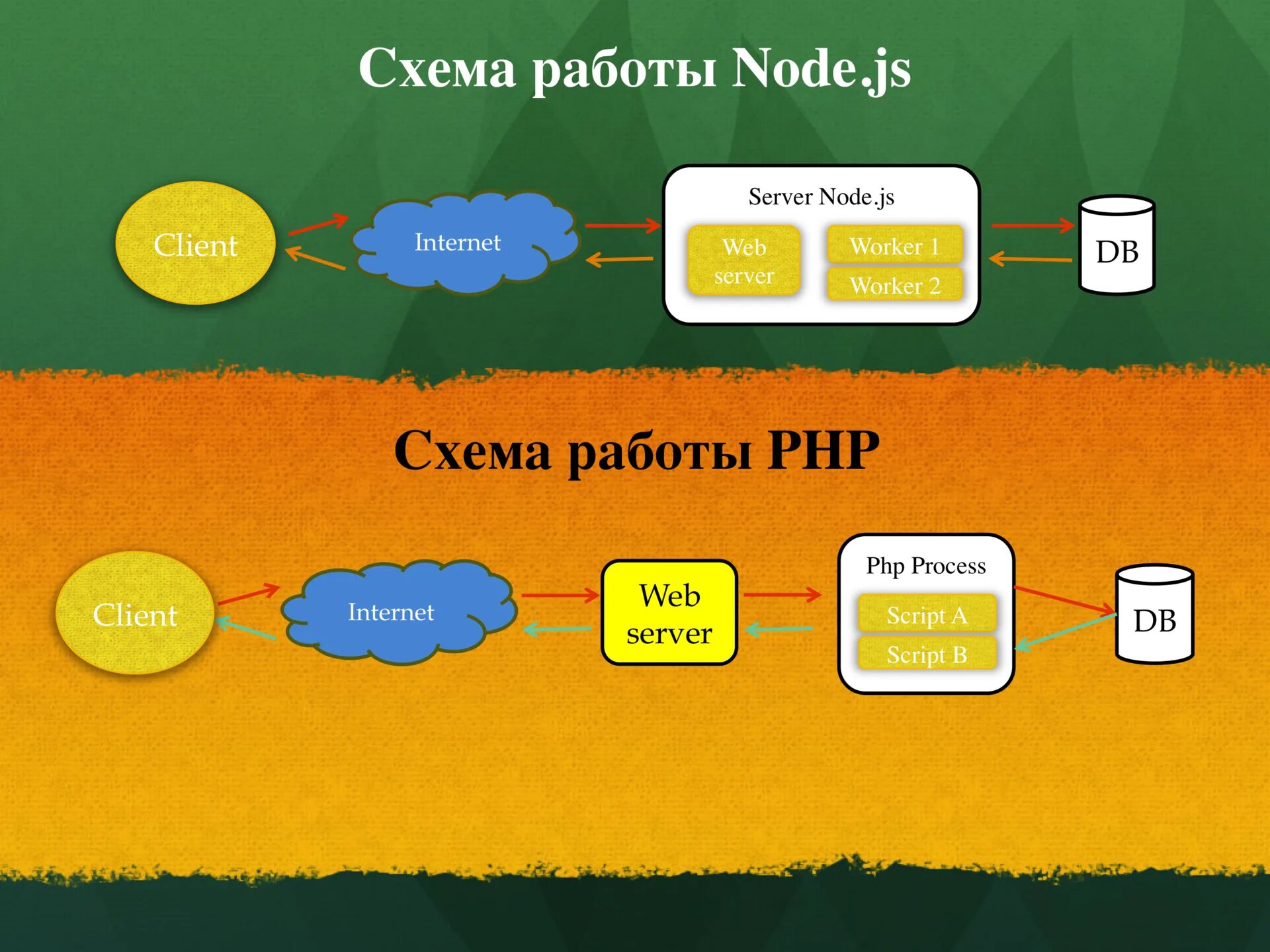 Схема работы Node.js

Client

Internet

Server Node.js

Web server

Worker 1

Worker 2

DB

Схема работы PHP

Client

Internet

Web server

Php Process

Script A

Script B

DB